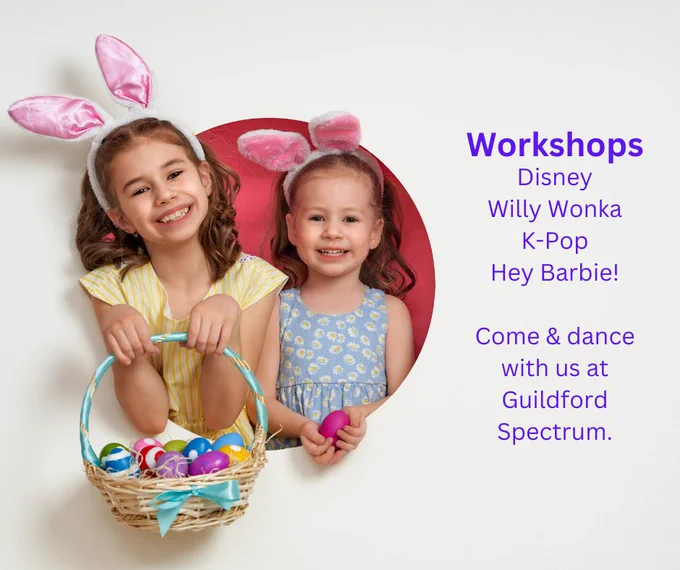 Workshops
Disney
Willy Wonka
K-Pop
Hey Barbie!

Come & dance with us at Guildford Spectrum.